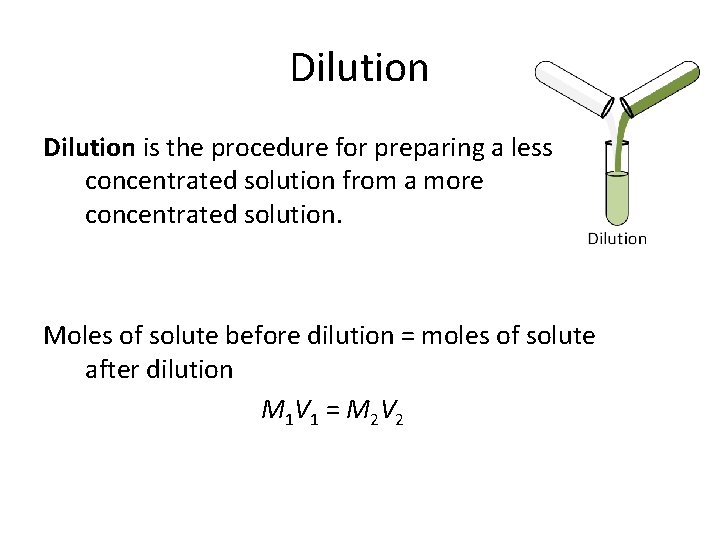 Dilution

Dilution is the procedure for preparing a less concentrated solution from a more concentrated solution.

Dilution

Moles of solute before dilution = moles of solute after dilution

$M_1V_1 = M_2V_2$